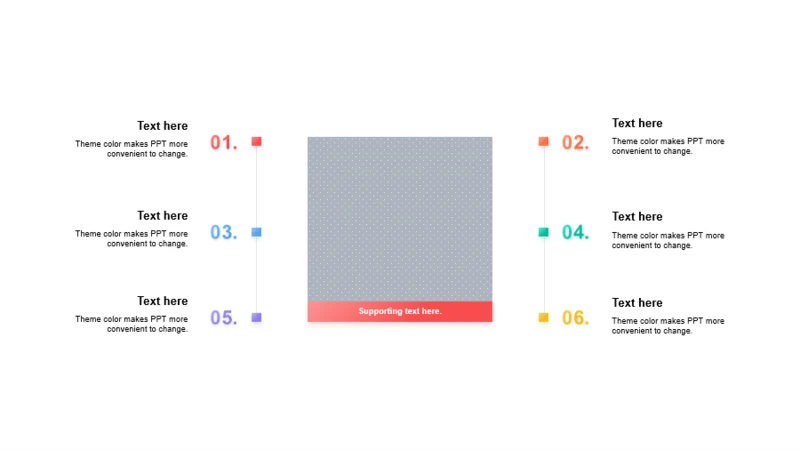 Text here
Theme color makes PPT more convenient to change.
01.

Text here
Theme color makes PPT more convenient to change.
03.

Text here
Theme color makes PPT more convenient to change.
05.

Supporting text here.

02.
Text here
Theme color makes PPT more convenient to change.

04.
Text here
Theme color makes PPT more convenient to change.

06.
Text here
Theme color makes PPT more convenient to change.